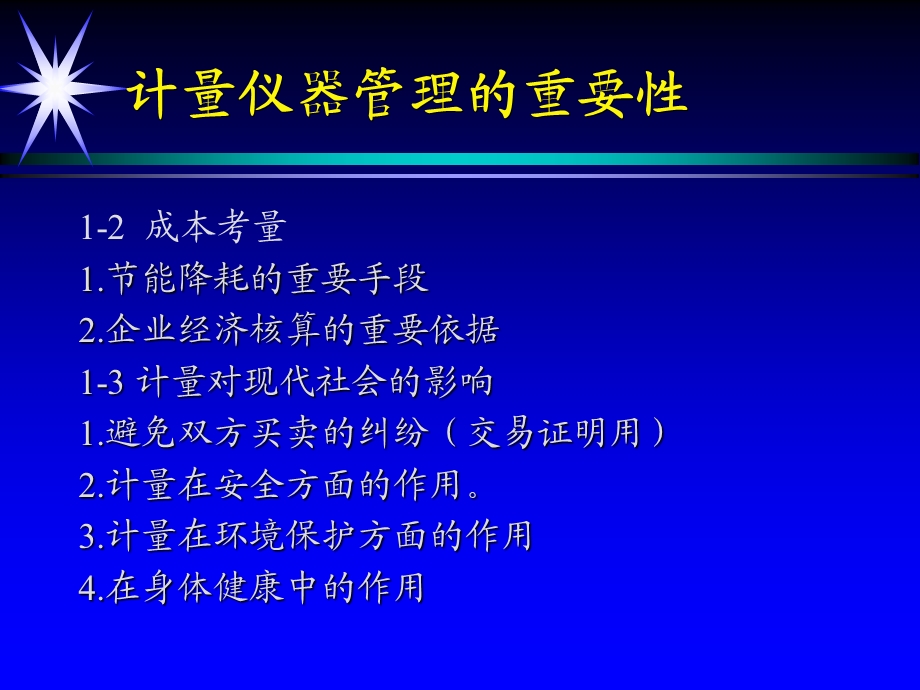 计量仪器管理的重要性

1-2 成本考量
1.节能降耗的重要手段
2.企业经济核算的重要依据
1-3 计量对现代社会的影响
1.避免双方买卖的纠纷（交易证明用）
2.计量在安全方面的作用。
3.计量在环境保护方面的作用
4.在身体健康中的作用